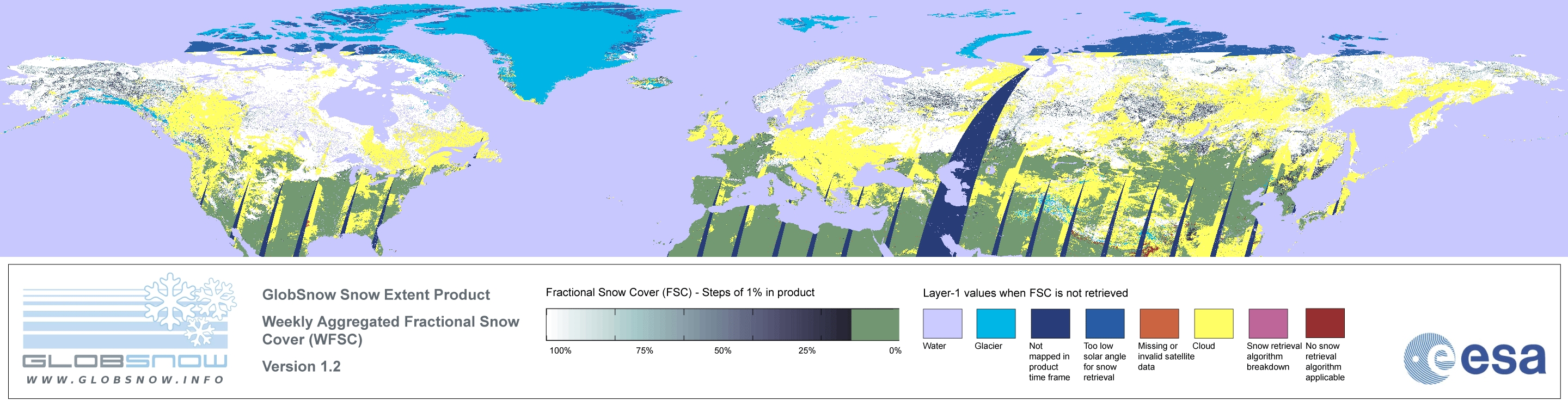 GLOBSNOW
WWW.GLOBSNOW.INFO

GlobSnow Snow Extent Product

Weekly Aggregated Fractional Snow Cover (WFSC)

Version 1.2

Fractional Snow Cover (FSC) - Steps of 1% in product

100% 75% 50% 25% 0%

Layer-1 values when FSC is not retrieved

Water
Glacier
Not mapped in product time frame
Too low solar angle for snow retrieval
Missing or invalid satellite data
Cloud
Snow retrieval algorithm breakdown
No snow retrieval algorithm applicable

esa